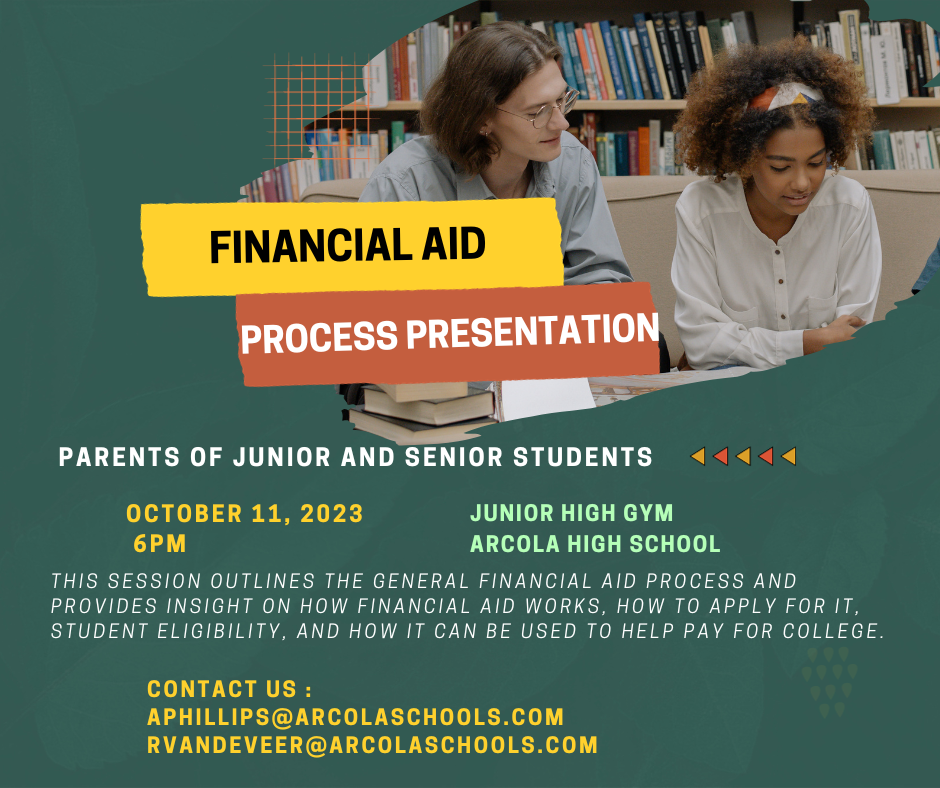 FINANCIAL AID

PROCESS PRESENTATION

PARENTS OF JUNIOR AND SENIOR STUDENTS

OCTOBER 11, 2023
6PM

JUNIOR HIGH GYM
ARCOLA HIGH SCHOOL

THIS SESSION OUTLINES THE GENERAL FINANCIAL AID PROCESS AND PROVIDES INSIGHT ON HOW FINANCIAL AID WORKS, HOW TO APPLY FOR IT, STUDENT ELIGIBILITY, AND HOW IT CAN BE USED TO HELP PAY FOR COLLEGE.

CONTACT US :
APHILLIPS@ARCOLASCHOOLS.COM
RVANDEVEER@ARCOLASCHOOLS.COM